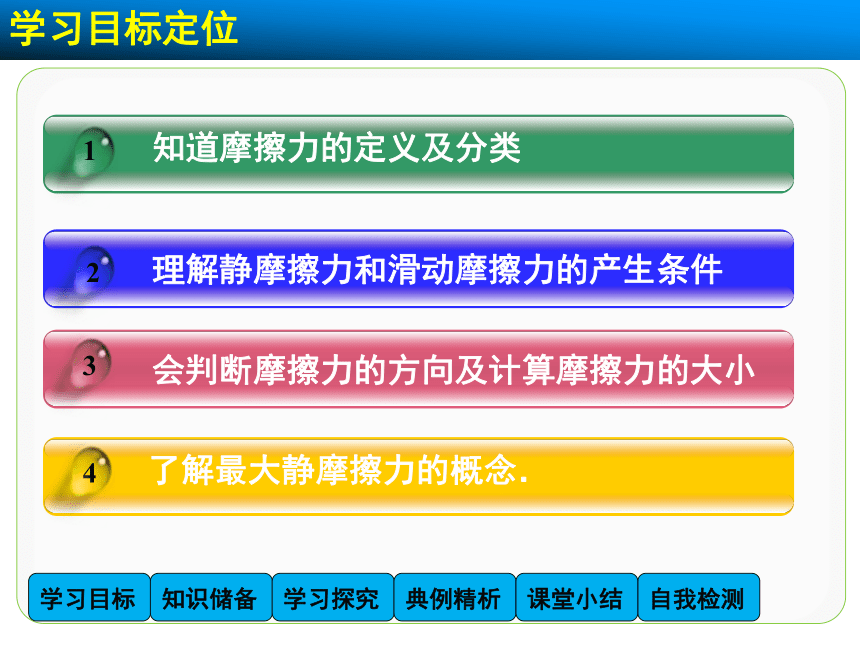 学习目标定位

1 知道摩擦力的定义及分类

2 理解静摩擦力和滑动摩擦力的产生条件

3 会判断摩擦力的方向及计算摩擦力的大小

4 了解最大静摩擦力的概念.

学习目标 知识储备 学习探究 典例精析 课堂小结 自我检测